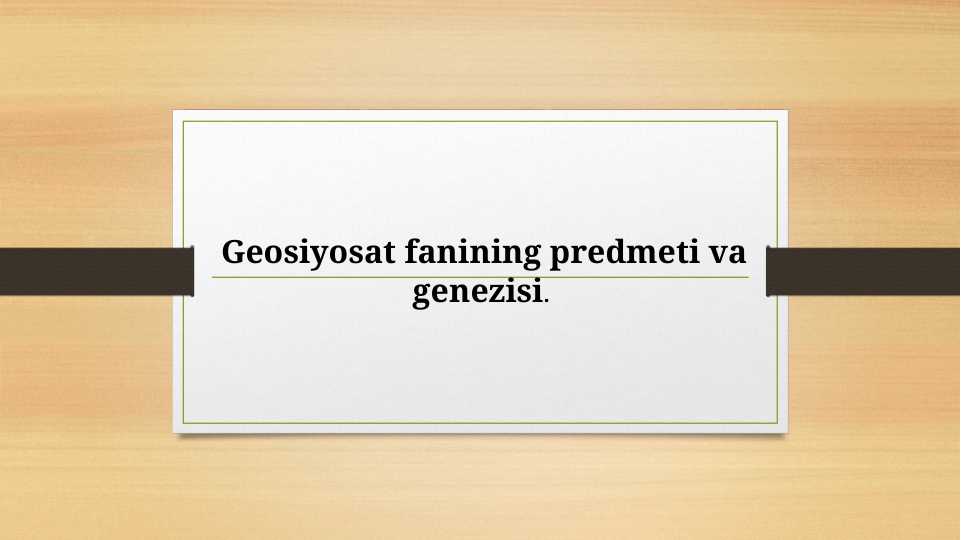 Geosiyosat fanining predmeti va genezisi.